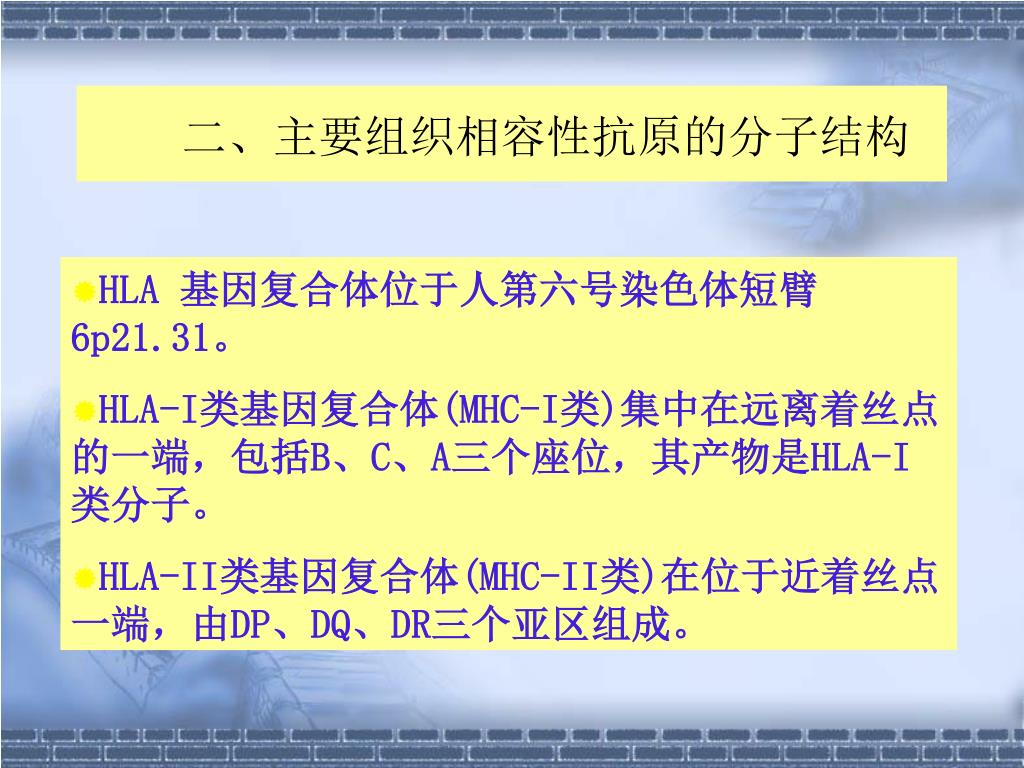 二、主要组织相容性抗原的分子结构

HLA 基因复合体位于人第六号染色体短臂6p21.31。

HLA-I类基因复合体(MHC-I类)集中在远离着丝点的一端，包括B、C、A三个座位，其产物是HLA-I类分子。

HLA-II类基因复合体(MHC-II类)在位于近着丝点一端，由DP、DQ、DR三个亚区组成。